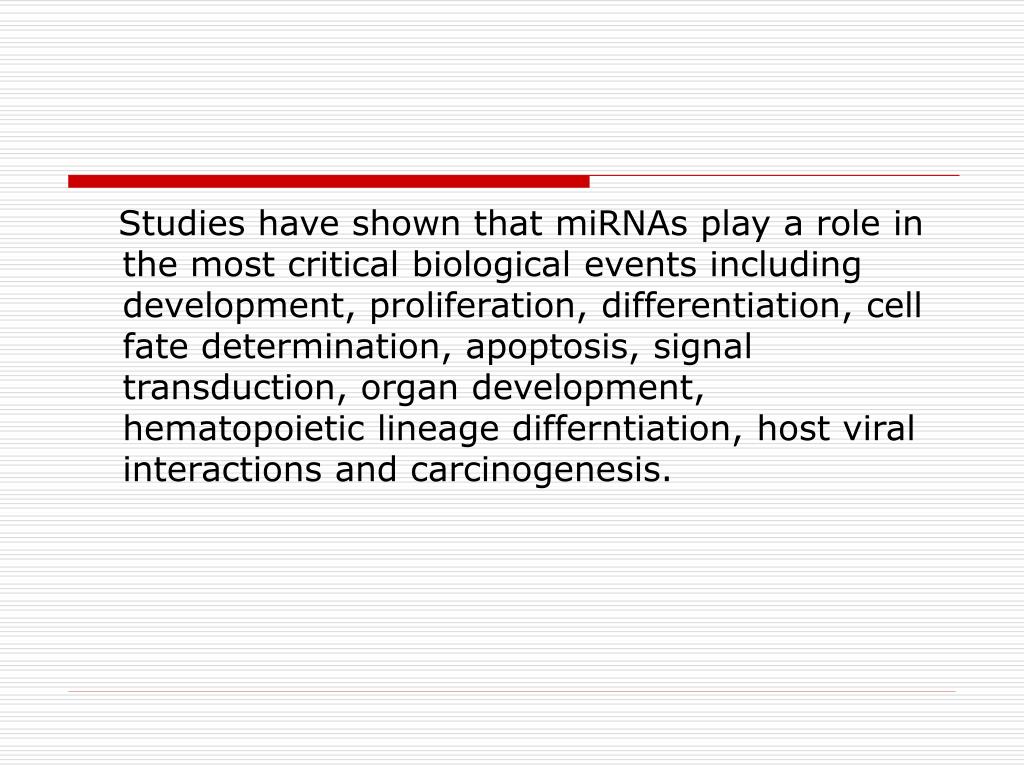 Studies have shown that miRNAs play a role in the most critical biological events including development, proliferation, differentiation, cell fate determination, apoptosis, signal transduction, organ development, hematopoietic lineage differntiation, host viral interactions and carcinogenesis.